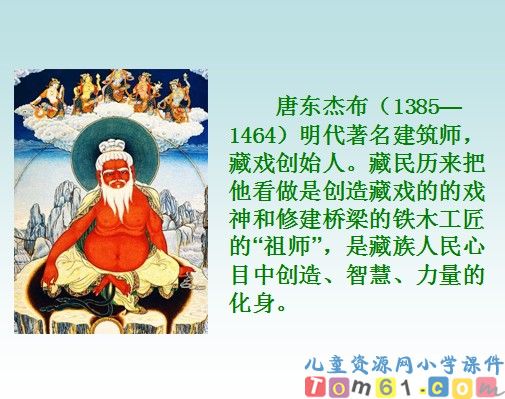 唐东杰布（1385—1464）明代著名建筑师，藏戏创始人。藏民历来把他看做是创造藏戏的的戏神和修建桥梁的铁木工匠的“祖师”，是藏族人民心目中创造、智慧、力量的化身。

儿童资源网小学课件
Tom61.com